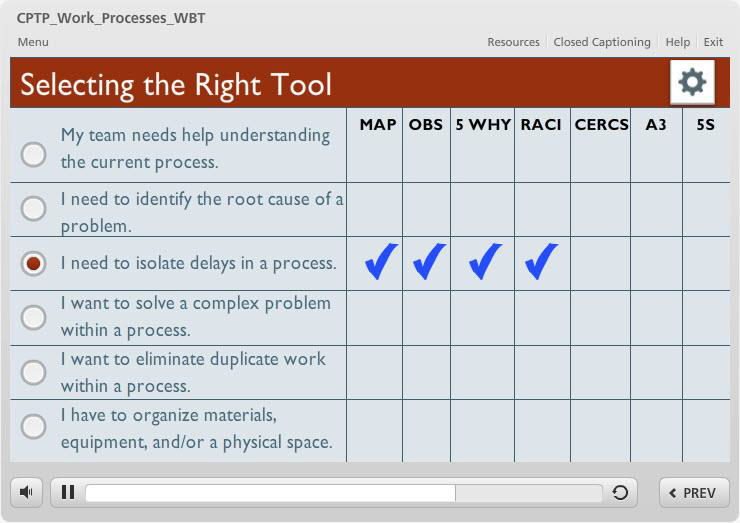 CPTP_Work_Processes_WBT

Menu

Resources | Closed Captioning | Help | Exit

Selecting the Right Tool

| | MAP | OBS | 5 WHY | RACI | CERCS | A3 | 5S |
|---|---|---|---|---|---|---|---|
| My team needs help understanding the current process. | | | | | | | |
| I need to identify the root cause of a problem. | | | | | | | |
| I need to isolate delays in a process. | ✓ | ✓ | ✓ | ✓ | | | |
| I want to solve a complex problem within a process. | | | | | | | |
| I want to eliminate duplicate work within a process. | | | | | | | |
| I have to organize materials, equipment, and/or a physical space. | | | | | | | |

PREV